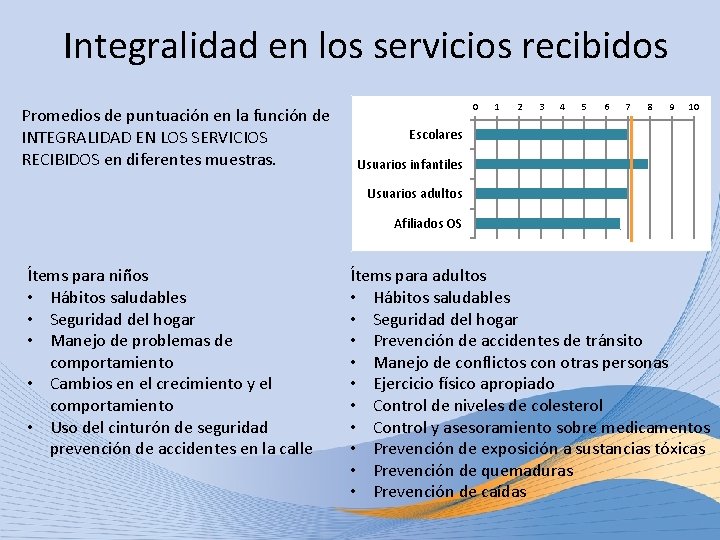 Integralidad en los servicios recibidos

Promedios de puntuación en la función de INTEGRALIDAD EN LOS SERVICIOS RECIBIDOS en diferentes muestras.

0 1 2 3 4 5 6 7 8 9 10

Escolares
Usuarios infantiles
Usuarios adultos
Afiliados OS

Ítems para niños
• Hábitos saludables
• Seguridad del hogar
• Manejo de problemas de comportamiento
• Cambios en el crecimiento y el comportamiento
• Uso del cinturón de seguridad prevención de accidentes en la calle

Ítems para adultos
• Hábitos saludables
• Seguridad del hogar
• Prevención de accidentes de tránsito
• Manejo de conflictos con otras personas
• Ejercicio físico apropiado
• Control de niveles de colesterol
• Control y asesoramiento sobre medicamentos
• Prevención de exposición a sustancias tóxicas
• Prevención de quemaduras
• Prevención de caídas